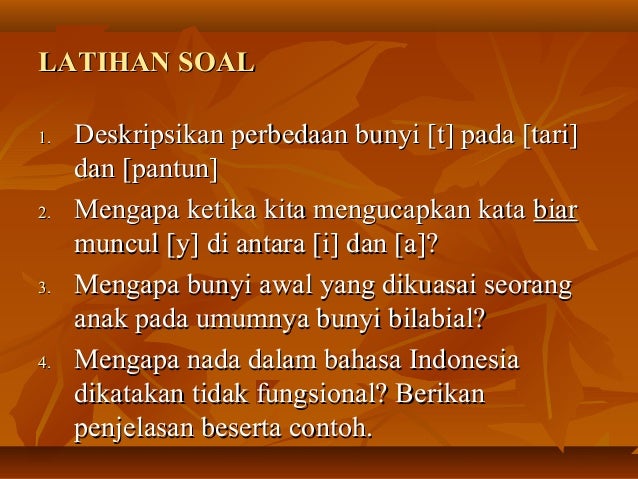 LATIHAN SOAL

1. Deskripsikan perbedaan bunyi [t] pada [tari] dan [pantun]

2. Mengapa ketika kita mengucapkan kata biar muncul [y] di antara [i] dan [a]?

3. Mengapa bunyi awal yang dikuasai seorang anak pada umumnya bunyi bilabial?

4. Mengapa nada dalam bahasa Indonesia dikatakan tidak fungsional? Berikan penjelasan beserta contoh.